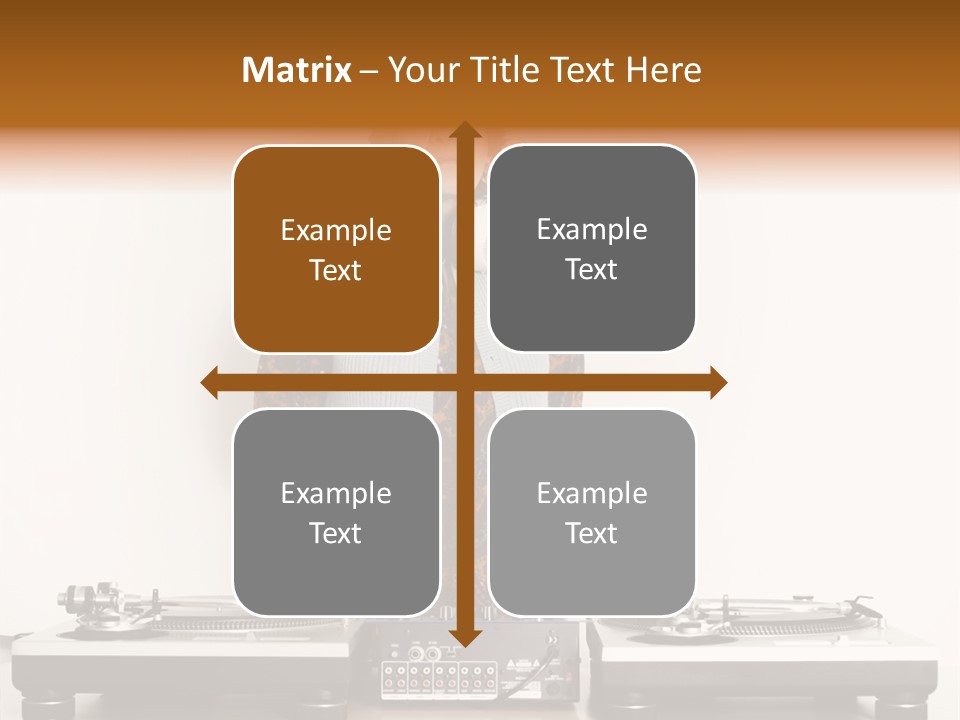 Matrix – Your Title Text Here

Example Text

Example Text

Example Text

Example Text